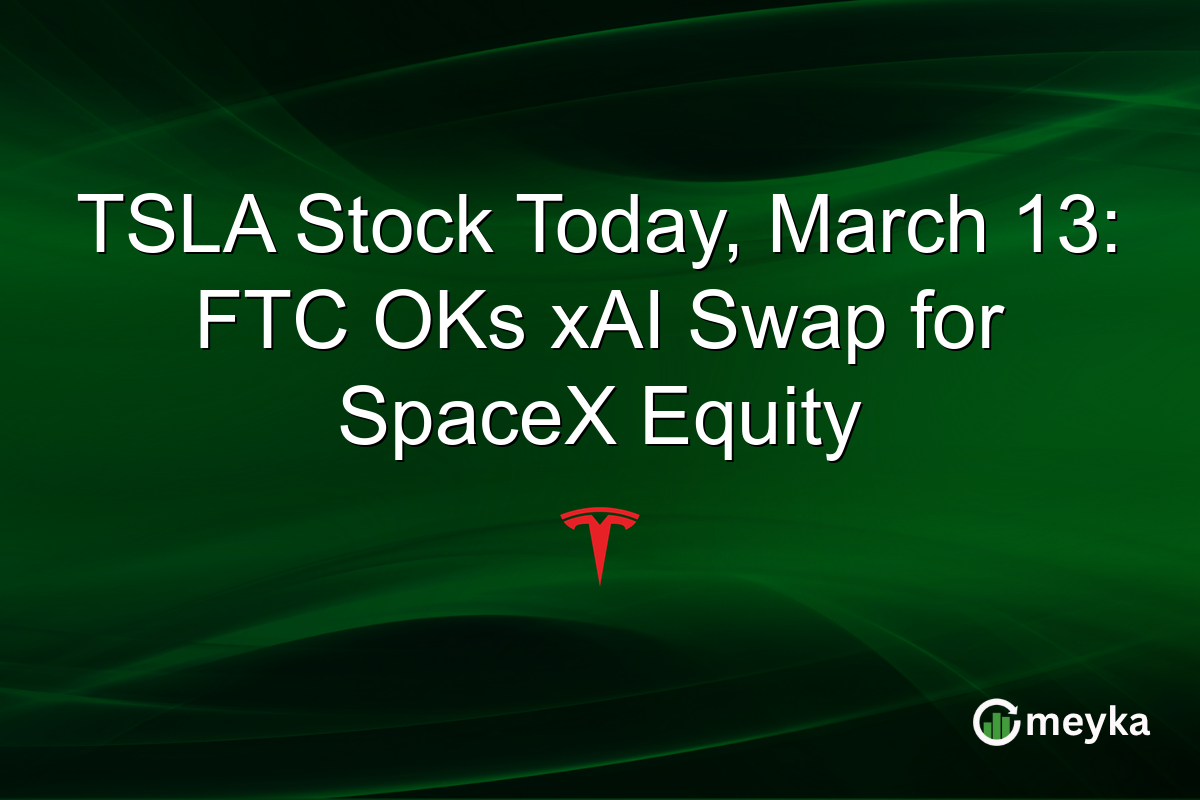 TSLA Stock Today, March 13: FTC OKs xAI Swap for SpaceX Equity

meyka